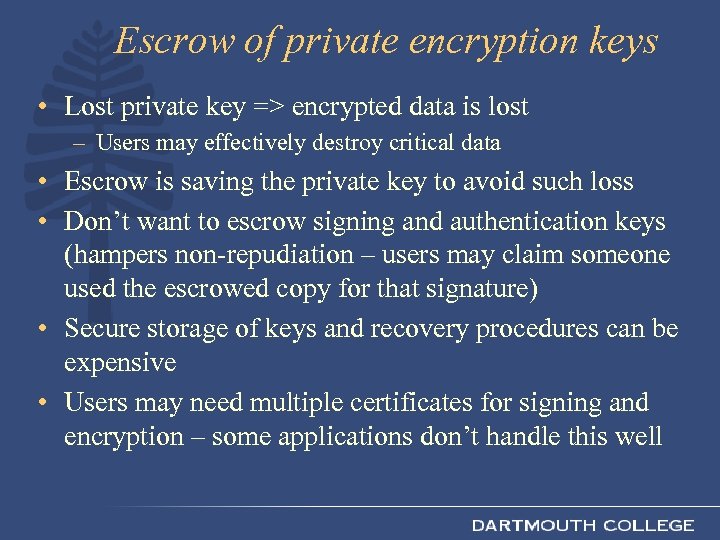 Escrow of private encryption keys

• Lost private key => encrypted data is lost
– Users may effectively destroy critical data
• Escrow is saving the private key to avoid such loss
• Don’t want to escrow signing and authentication keys (hampers non-repudiation – users may claim someone used the escrowed copy for that signature)
• Secure storage of keys and recovery procedures can be expensive
• Users may need multiple certificates for signing and encryption – some applications don’t handle this well

DARTMOUTH COLLEGE